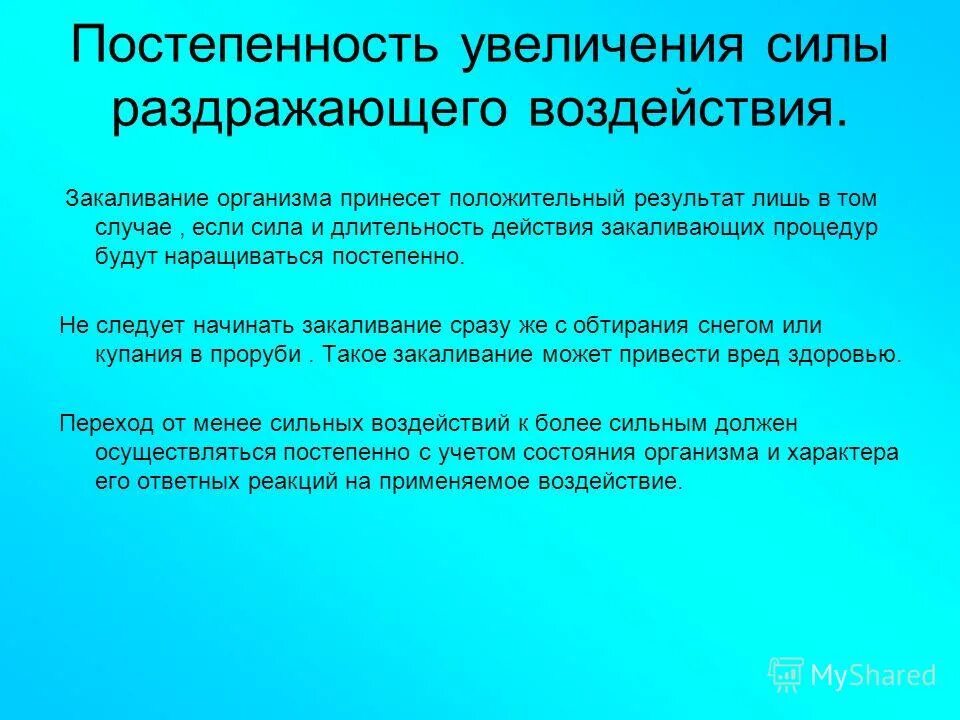 Постепенность увеличения силы раздражающего воздействия.

Закаливание организма принесет положительный результат лишь в том случае , если сила и длительность действия закаливающих процедур будут наращиваться постепенно.

Не следует начинать закаливание сразу же с обтирания снегом или купания в проруби . Такое закаливание может привести вред здоровью.

Переход от менее сильных воздействий к более сильным должен осуществляться постепенно с учетом состояния организма и характера его ответных реакций на применяемое воздействие.

MyShared